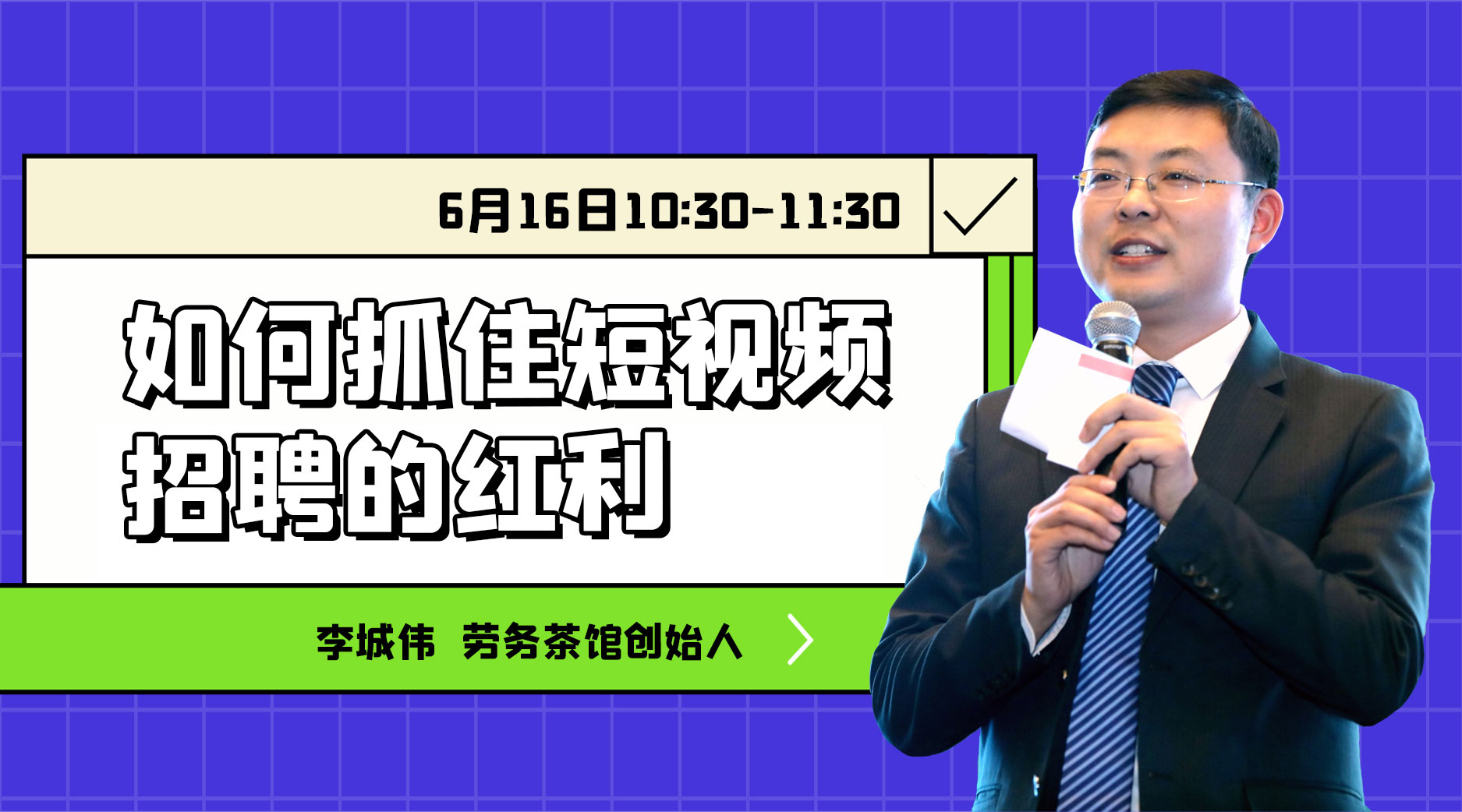 6月16日10:30-11:30

如何抓住短视频招聘的红利

李城伟 劳务茶馆创始人